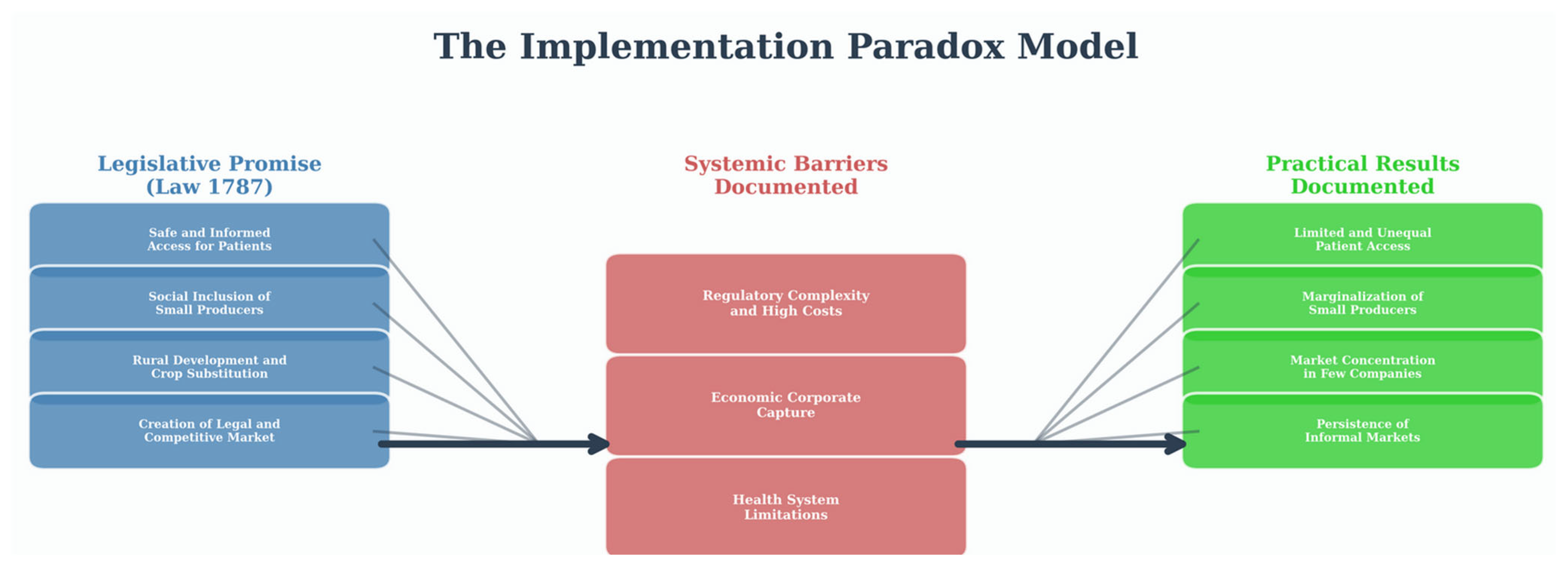 The Implementation Paradox Model

Legislative Promise (Law 1787)

Safe and Informed Access for Patients

Social Inclusion of Small Producers

Rural Development and Crop Substitution

Creation of Legal and Competitive Market

Systemic Barriers Documented

Regulatory Complexity and High Costs

Economic Corporate Capture

Health System Limitations

Practical Results Documented

Limited and Unequal Patient Access

Marginalization of Small Producers

Market Concentration in Few Companies

Persistence of Informal Markets